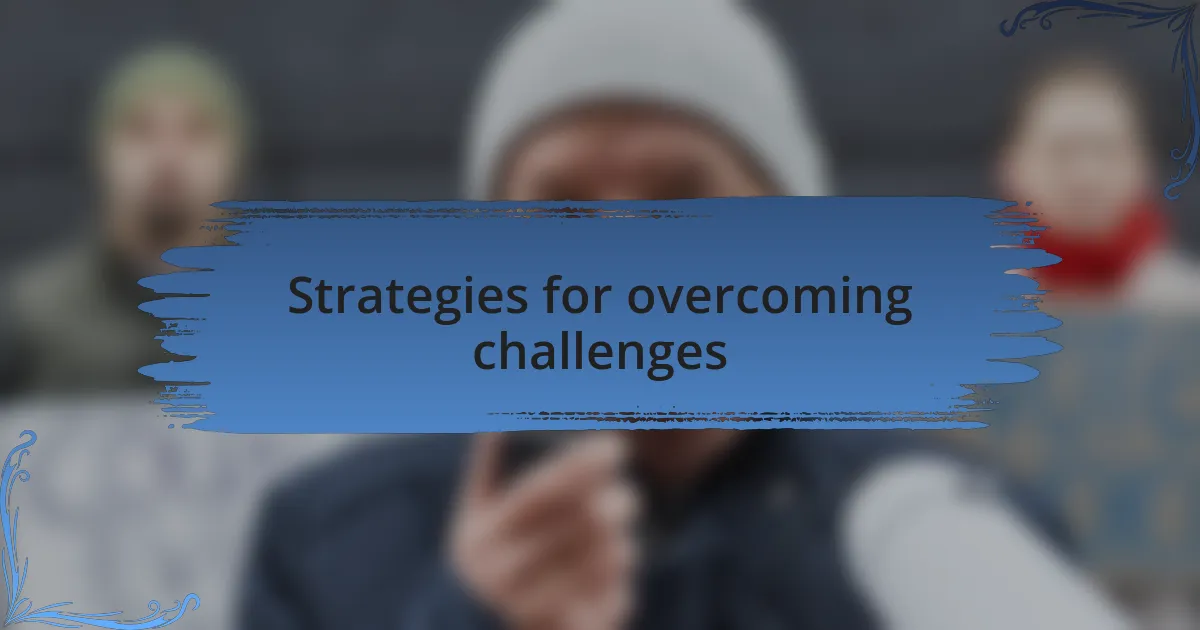 Strategies for overcoming challenges